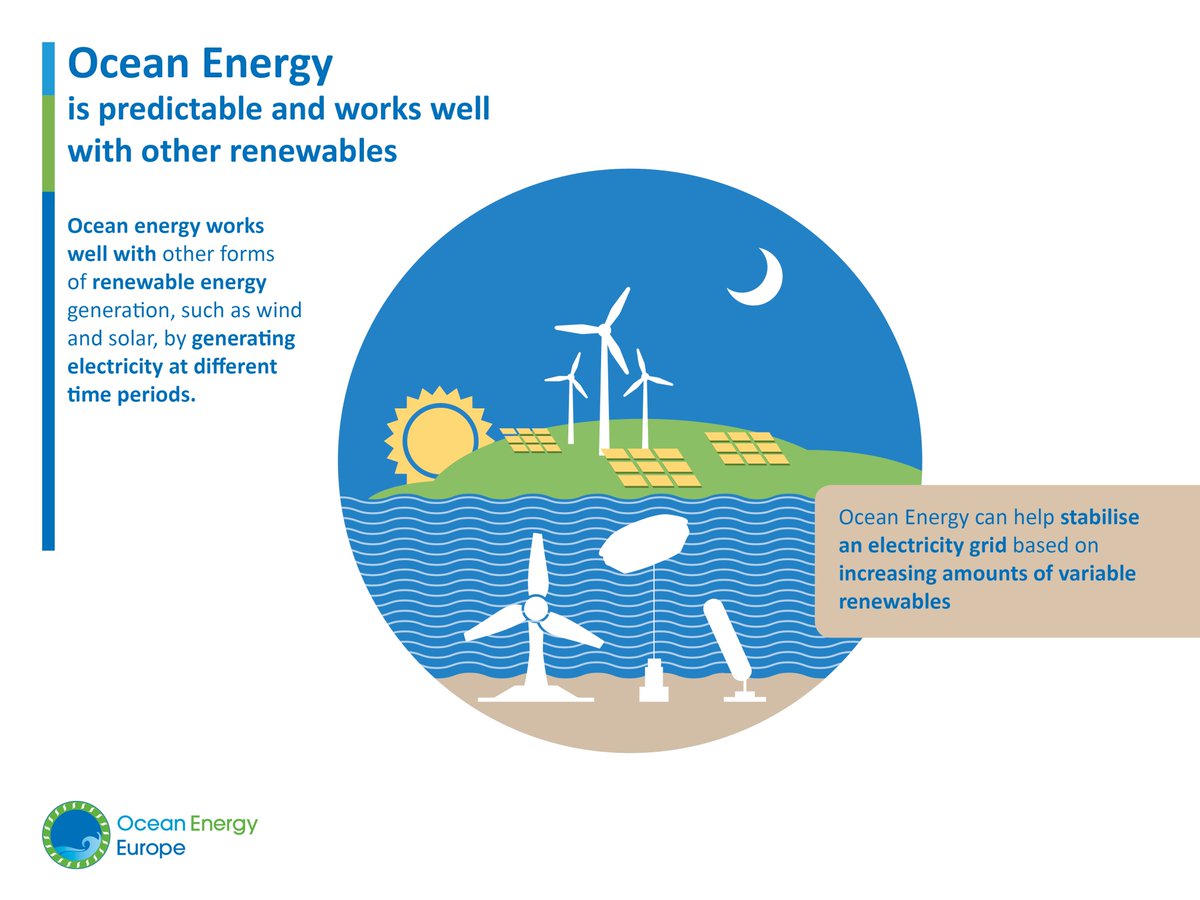 Ocean Energy
is predictable and works well with other renewables

Ocean energy works well with other forms of renewable energy generation, such as wind and solar, by generating electricity at different time periods.

Ocean Energy can help stabilise an electricity grid based on increasing amounts of variable renewables

Ocean Energy Europe